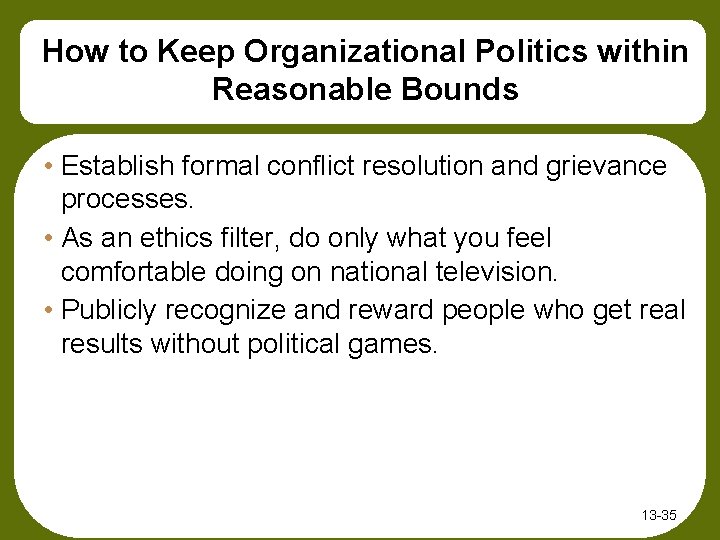 How to Keep Organizational Politics within Reasonable Bounds

• Establish formal conflict resolution and grievance processes.
• As an ethics filter, do only what you feel comfortable doing on national television.
• Publicly recognize and reward people who get real results without political games.

13-35